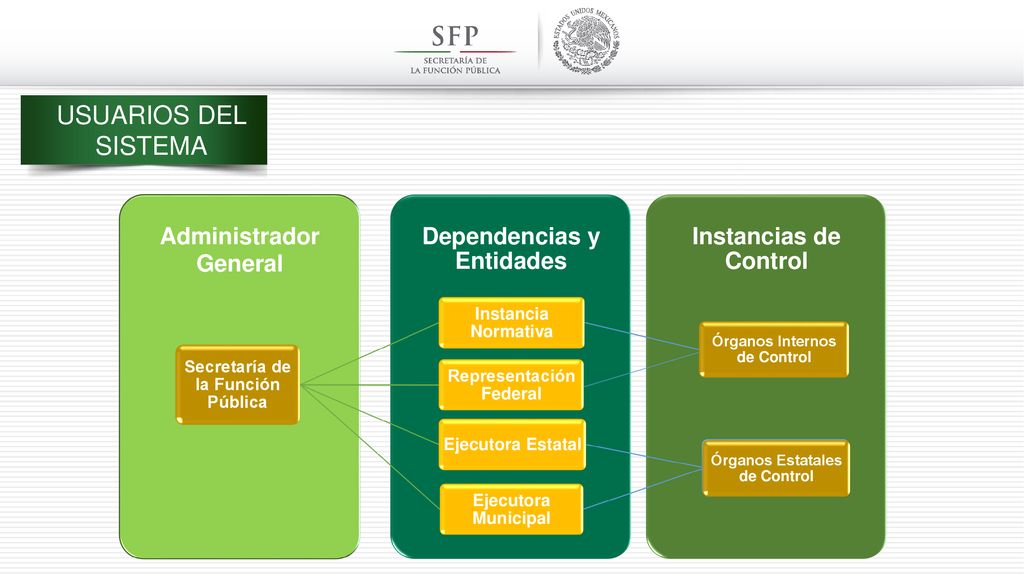 SFP
SECRETARÍA DE
LA FUNCIÓN PÚBLICA

ESTADOS UNIDOS MEXICANOS

USUARIOS DEL SISTEMA

Administrador General

Secretaría de la Función Pública

Dependencias y Entidades

Instancia Normativa

Representación Federal

Ejecutora Estatal

Ejecutora Municipal

Instancias de Control

Órganos Internos de Control

Órganos Estatales de Control